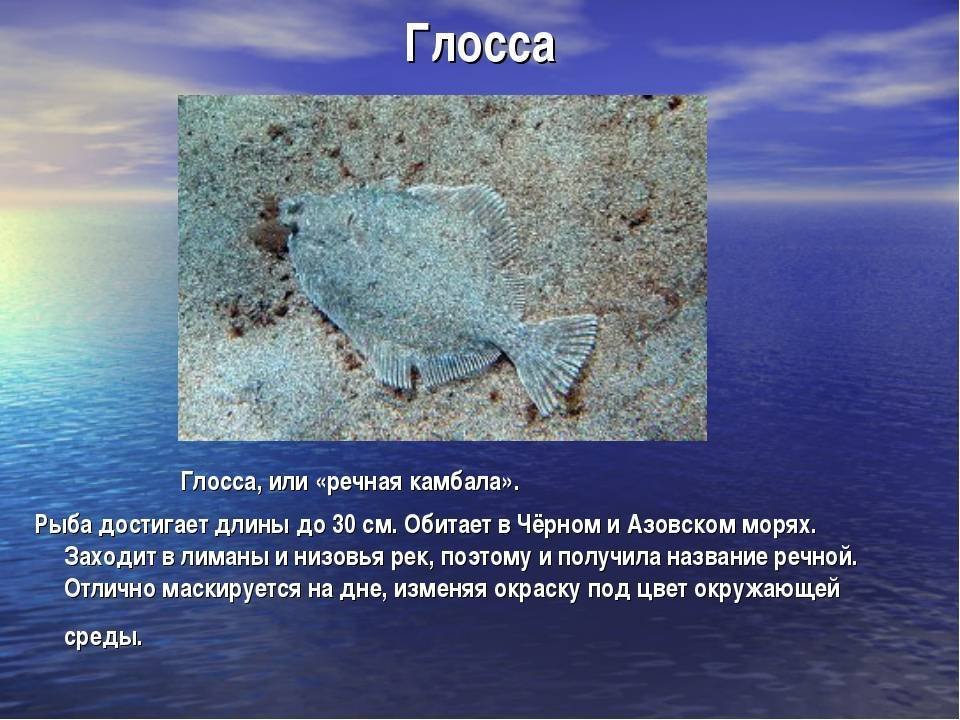 Глосса

Глосса, или «речная камбала».

Рыба достигает длины до 30 см. Обитает в Чёрном и Азовском морях. Заходит в лиманы и низовья рек, поэтому и получила название речной. Отлично маскируется на дне, изменяя окраску под цвет окружающей среды.